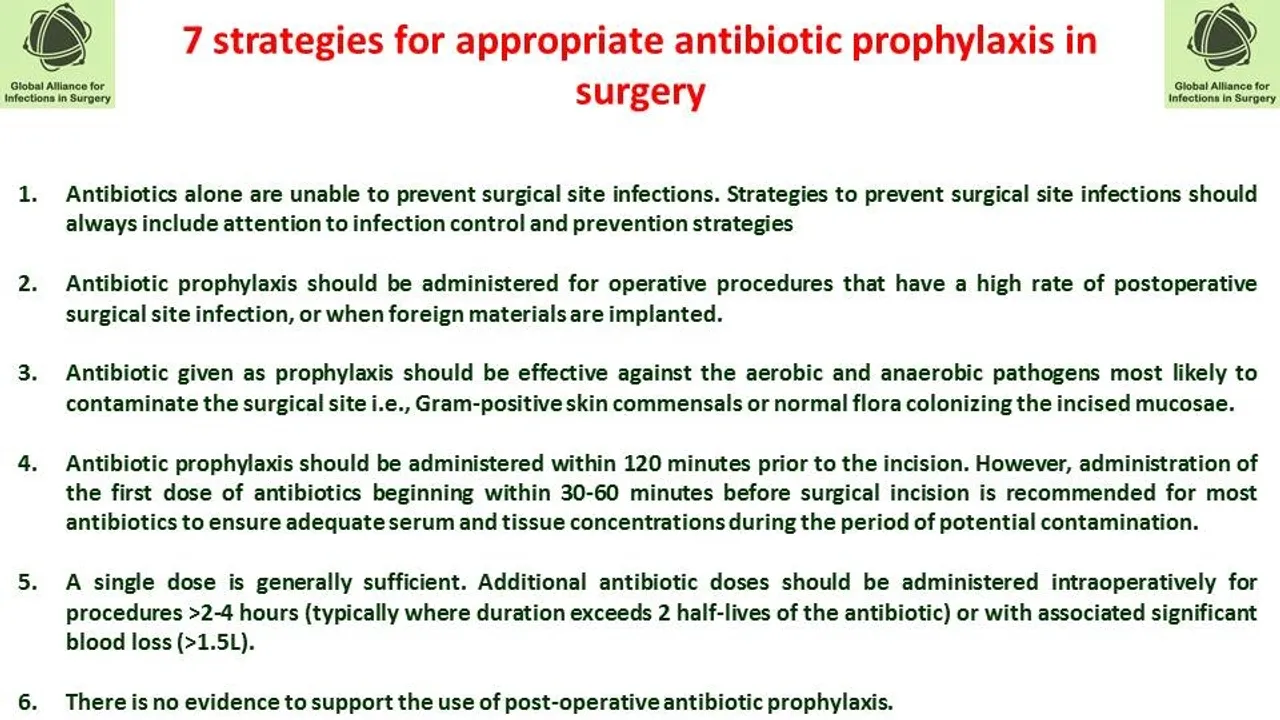 Global Alliance for Infections in Surgery

7 strategies for appropriate antibiotic prophylaxis in surgery

Global Alliance for Infections in Surgery

1. Antibiotics alone are unable to prevent surgical site infections. Strategies to prevent surgical site infections should always include attention to infection control and prevention strategies

2. Antibiotic prophylaxis should be administered for operative procedures that have a high rate of postoperative surgical site infection, or when foreign materials are implanted.

3. Antibiotic given as prophylaxis should be effective against the aerobic and anaerobic pathogens most likely to contaminate the surgical site i.e., Gram-positive skin commensals or normal flora colonizing the incised mucosae.

4. Antibiotic prophylaxis should be administered within 120 minutes prior to the incision. However, administration of the first dose of antibiotics beginning within 30-60 minutes before surgical incision is recommended for most antibiotics to ensure adequate serum and tissue concentrations during the period of potential contamination.

5. A single dose is generally sufficient. Additional antibiotic doses should be administered intraoperatively for procedures >2-4 hours (typically where duration exceeds 2 half-lives of the antibiotic) or with associated significant blood loss (>1.5L).

6. There is no evidence to support the use of post-operative antibiotic prophylaxis.